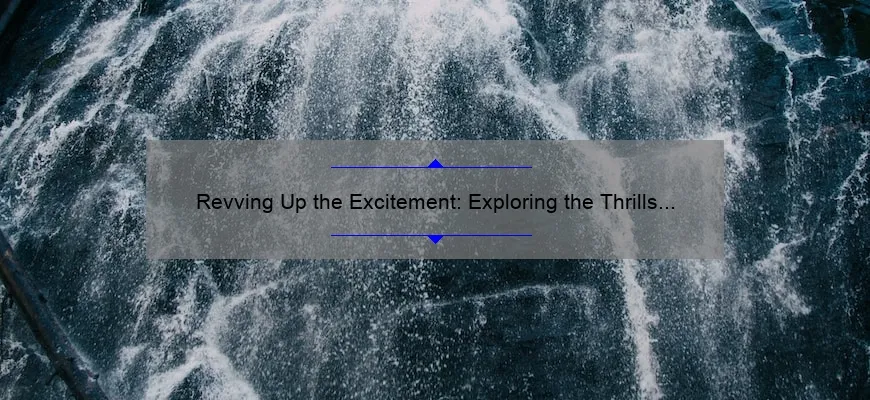 Revving Up the Excitement: Exploring the Thrills...